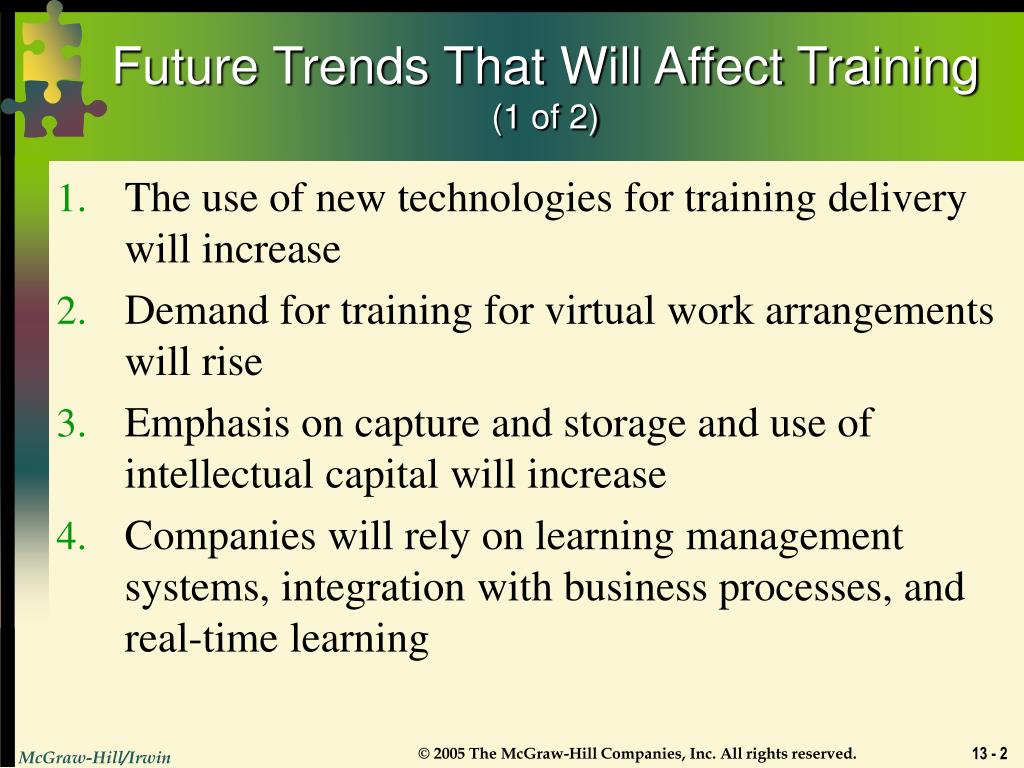 Future Trends That Will Affect Training
(1 of 2)

1. The use of new technologies for training delivery will increase
2. Demand for training for virtual work arrangements will rise
3. Emphasis on capture and storage and use of intellectual capital will increase
4. Companies will rely on learning management systems, integration with business processes, and real-time learning

McGraw-Hill/Irwin

© 2005 The McGraw-Hill Companies, Inc. All rights reserved.

13 - 2